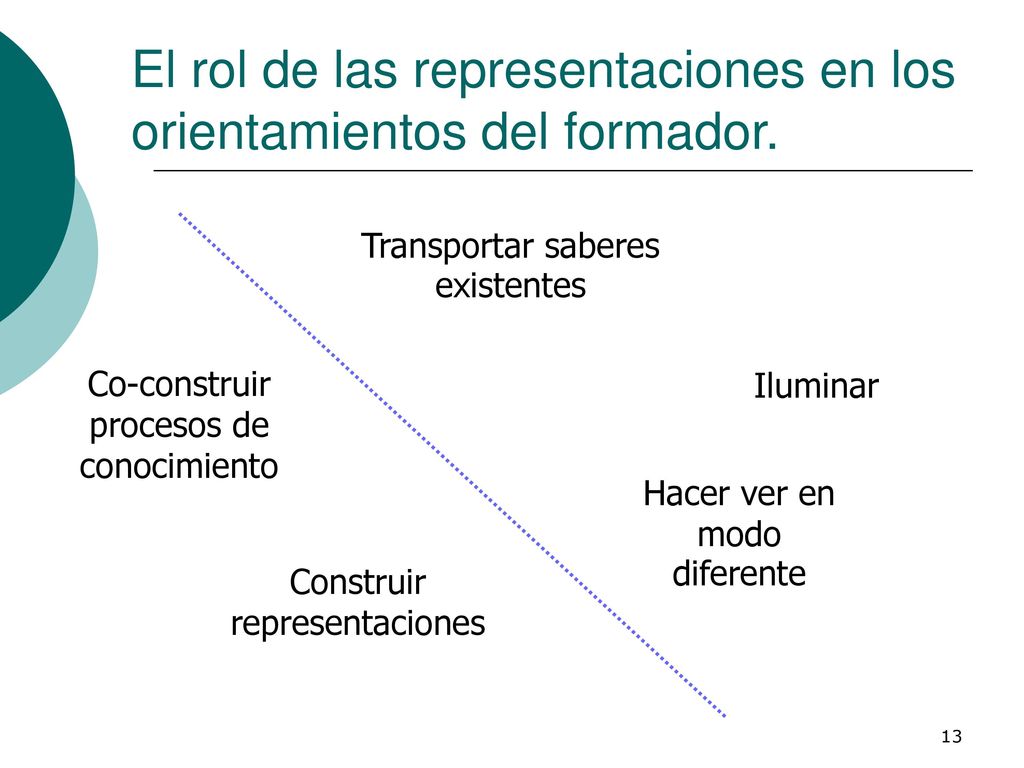 El rol de las representaciones en los orientamientos del formador.

Transportar saberes existentes

Co-construir procesos de conocimiento

Iluminar

Hacer ver en modo diferente

Construir representaciones

13